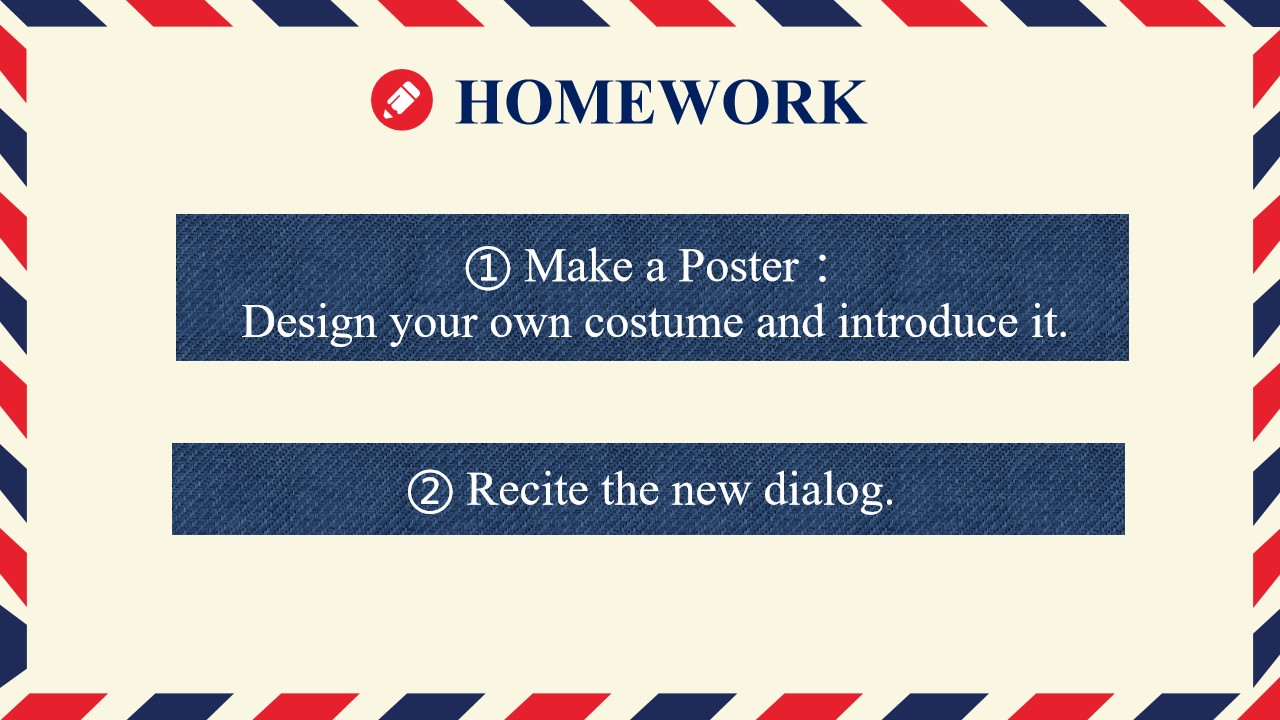 HOMEWORK

① Make a Poster：
Design your own costume and introduce it.

② Recite the new dialog.